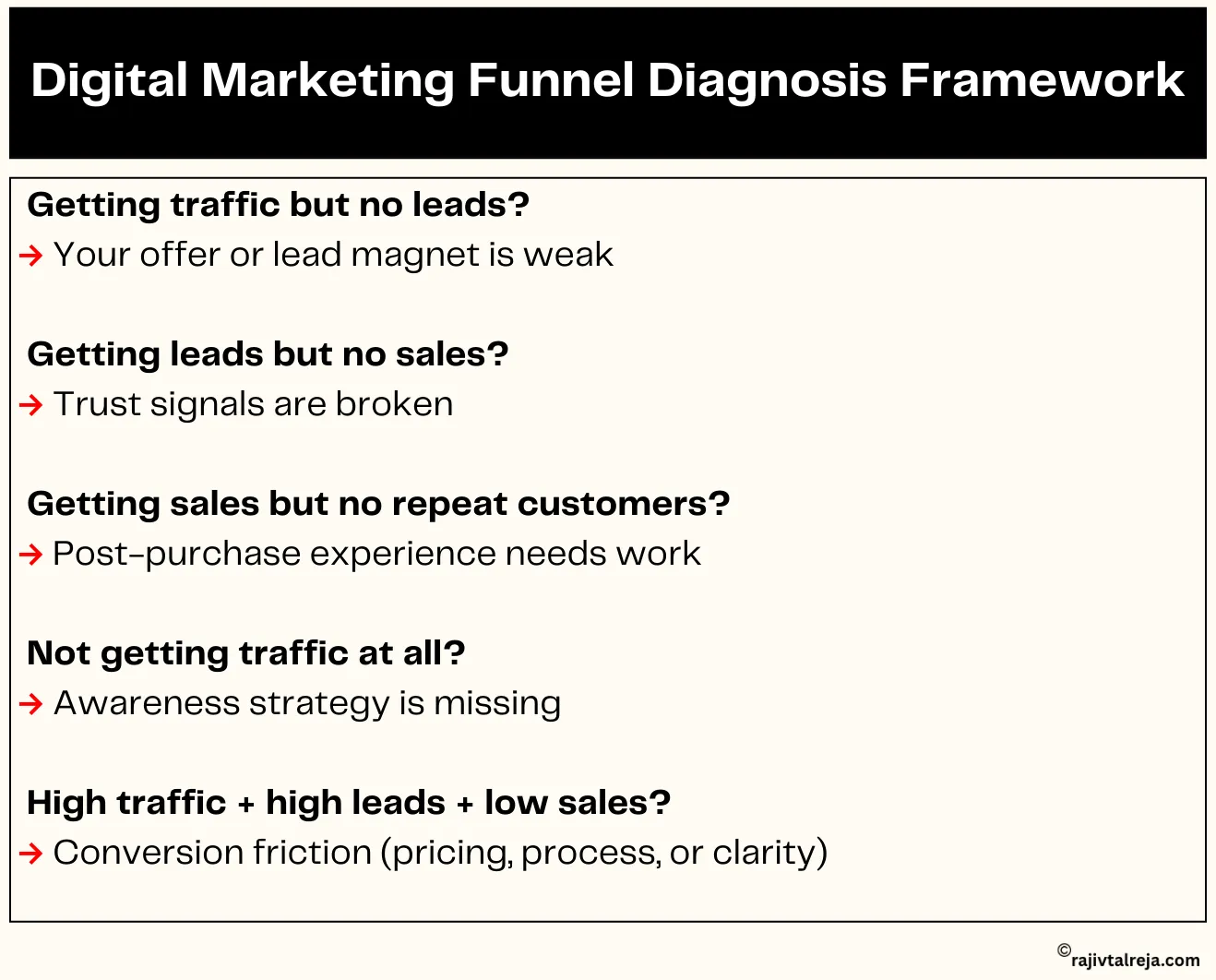 Digital Marketing Funnel Diagnosis Framework

Getting traffic but no leads?
→ Your offer or lead magnet is weak

Getting leads but no sales?
→ Trust signals are broken

Getting sales but no repeat customers?
→ Post-purchase experience needs work

Not getting traffic at all?
→ Awareness strategy is missing

High traffic + high leads + low sales?
→ Conversion friction (pricing, process, or clarity)

©rajivtalreja.com